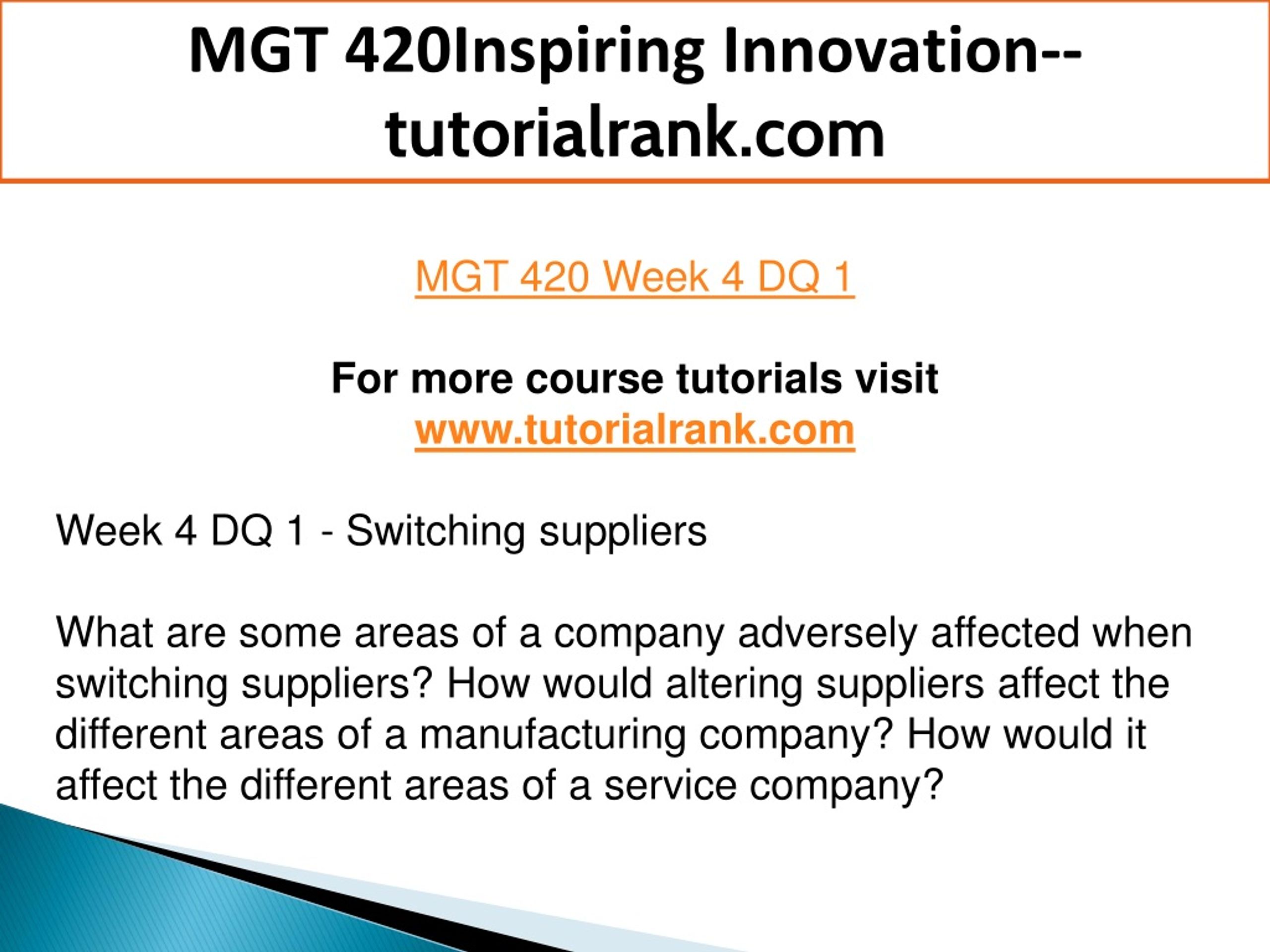 MGT 420Inspiring Innovation--tutorialrank.com

MGT 420 Week 4 DQ 1

For more course tutorials visit
www.tutorialrank.com

Week 4 DQ 1 - Switching suppliers

What are some areas of a company adversely affected when switching suppliers? How would altering suppliers affect the different areas of a manufacturing company? How would it affect the different areas of a service company?